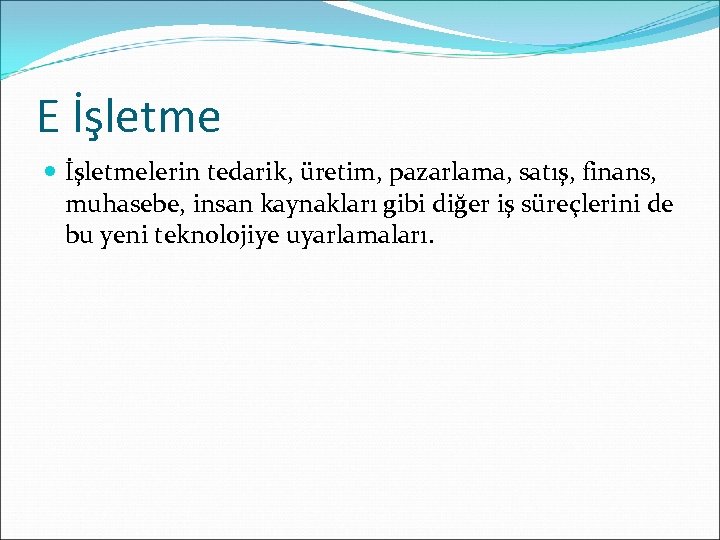 E İşletme

İşletmelerin tedarik, üretim, pazarlama, satış, finans, muhasebe, insan kaynakları gibi diğer iş süreçlerini de bu yeni teknolojiye uyarlamaları.